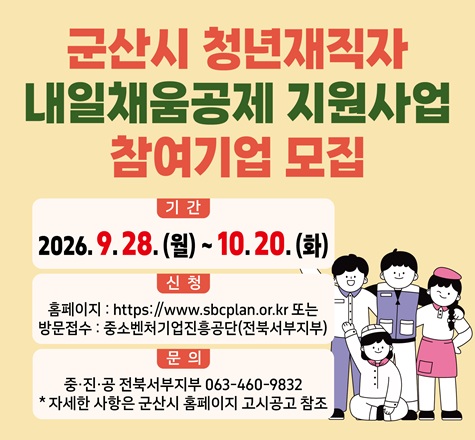 군산시 청년재직자
내일채움공제 지원사업
참여기업 모집

기 간

2026. 9. 28. (월) ~ 10. 20. (화)

신 청

홈페이지 : https://www.sbcplan.or.kr 또는
방문접수 : 중소벤처기업진흥공단(전북서부지부)

문 의

중·진·공 전북서부지부 063-460-9832
* 자세한 사항은 군산시 홈페이지 고시공고 참조